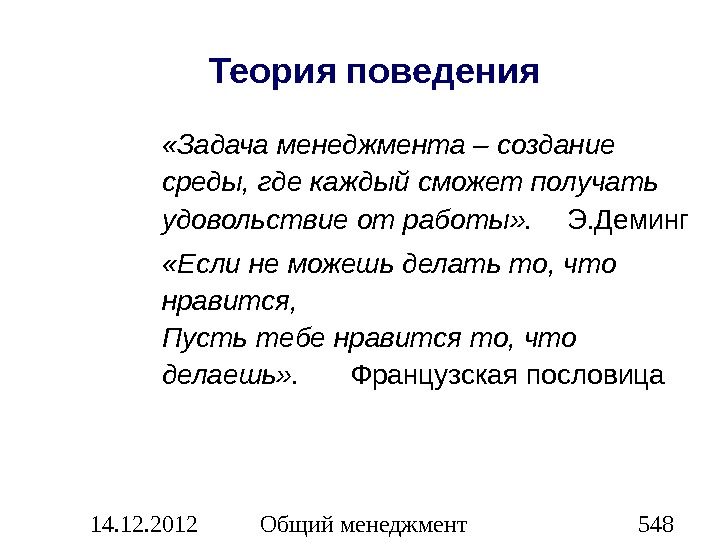 Теория поведения

«Задача менеджмента – создание среды, где каждый сможет получать удовольствие от работы». Э.Деминг

«Если не можешь делать то, что нравится,
Пусть тебе нравится то, что делаешь». Французская пословица

14.12.2012 Общий менеджмент 548